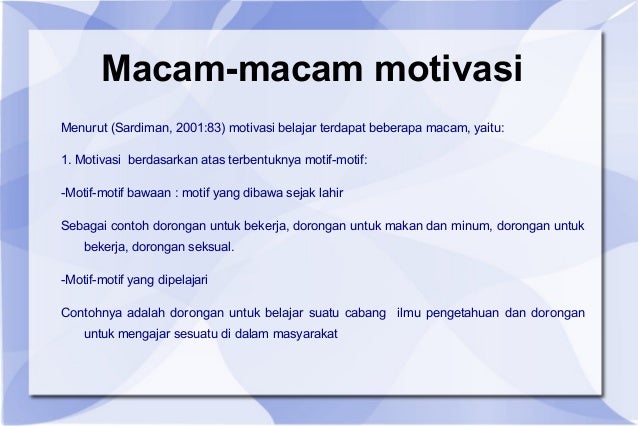 Macam-macam motivasi

Menurut (Sardiman, 2001:83) motivasi belajar terdapat beberapa macam, yaitu:

1. Motivasi berdasarkan atas terbentuknya motif-motif:

-Motif-motif bawaan : motif yang dibawa sejak lahir

Sebagai contoh dorongan untuk bekerja, dorongan untuk makan dan minum, dorongan untuk bekerja, dorongan seksual.

-Motif-motif yang dipelajari

Contohnya adalah dorongan untuk belajar suatu cabang ilmu pengetahuan dan dorongan untuk mengajar sesuatu di dalam masyarakat